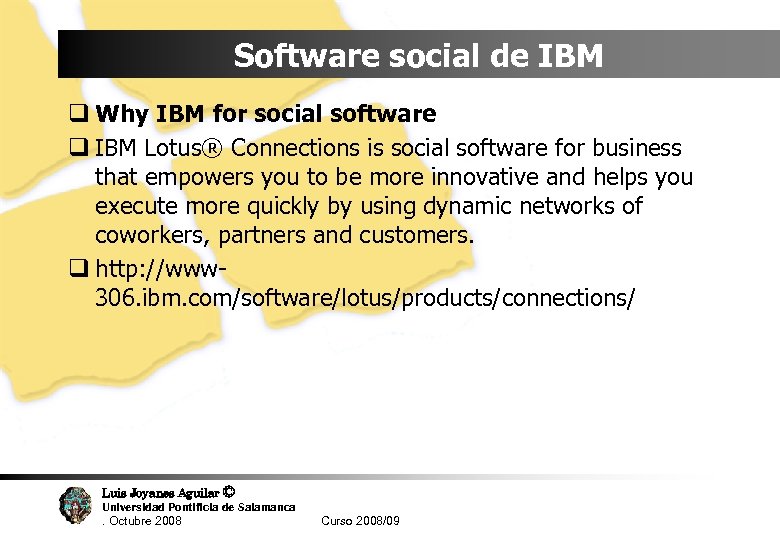 Software social de IBM

❑ Why IBM for social software

❑ IBM Lotus® Connections is social software for business that empowers you to be more innovative and helps you execute more quickly by using dynamic networks of coworkers, partners and customers.

❑ http://www-306.ibm.com/software/lotus/products/connections/

Luis Joyanes Aguilar ©
Universidad Pontificia de Salamanca
. Octubre 2008 Curso 2008/09